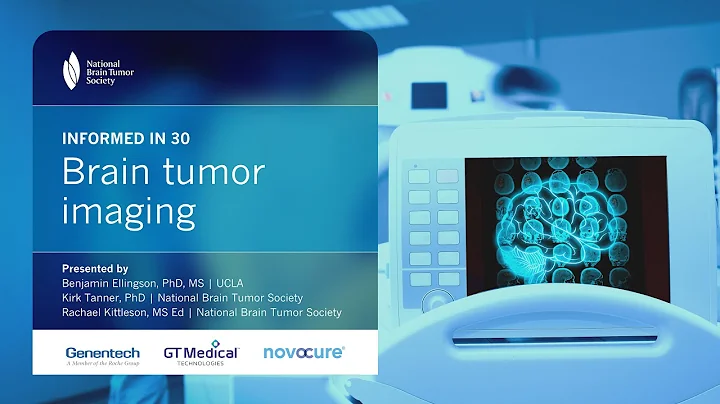 National Brain Tumor Society

INFORMED IN 30

Brain tumor imaging

Presented by
Benjamin Ellingson, PhD, MS | UCLA
Kirk Tanner, PhD | National Brain Tumor Society
Rachael Kittleson, MS Ed | National Brain Tumor Society

Genentech
A Member of the Roche Group

GT Medical
TECHNOLOGIES

novocure